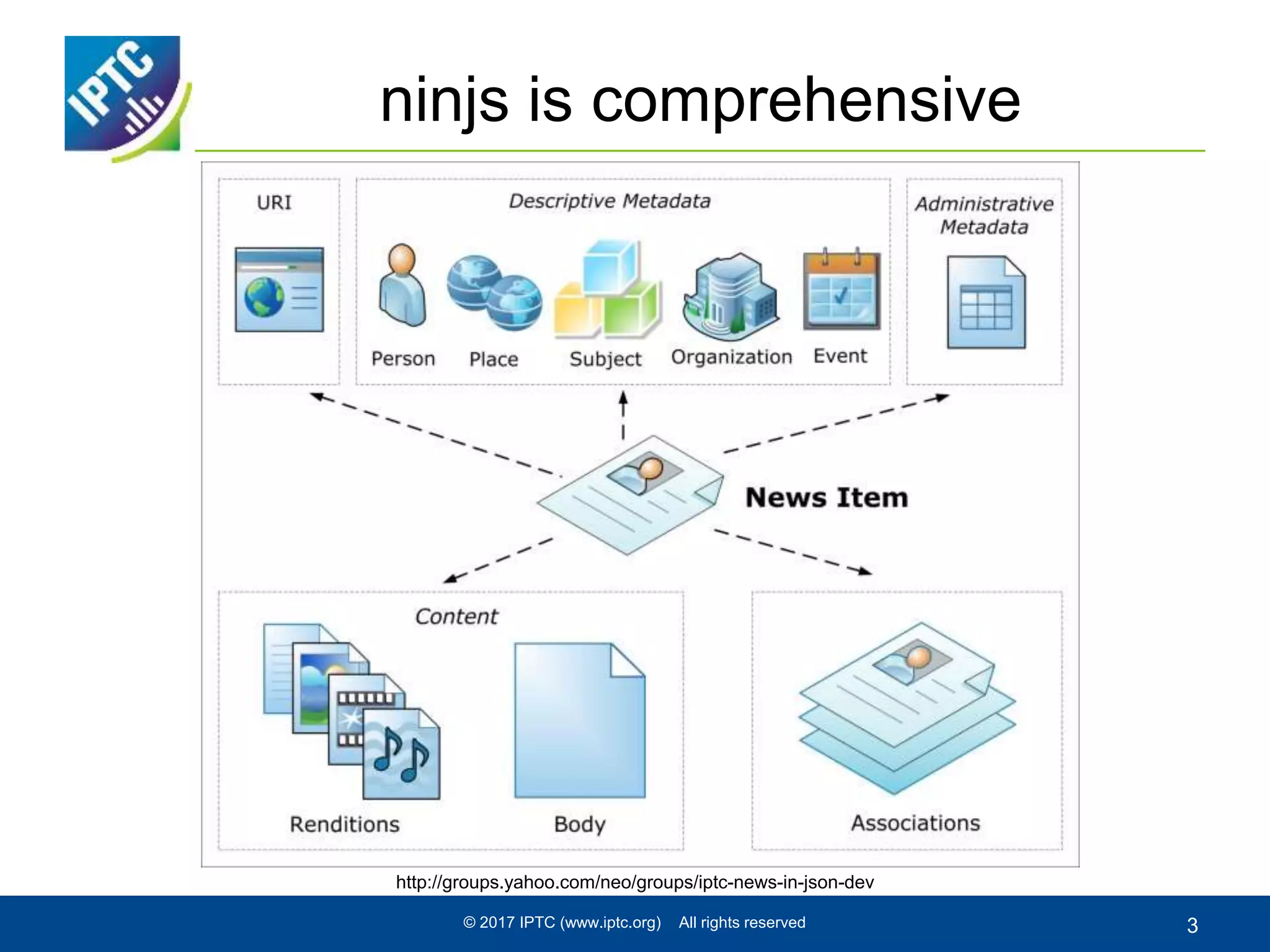 IPTC

ninjs is comprehensive

URI

Descriptive Metadata

Person Place Subject Organization Event

Administrative Metadata

News Item

Content

Renditions

Body

Associations

http://groups.yahoo.com/neo/groups/iptc-news-in-json-dev

© 2017 IPTC (www.iptc.org) All rights reserved

3